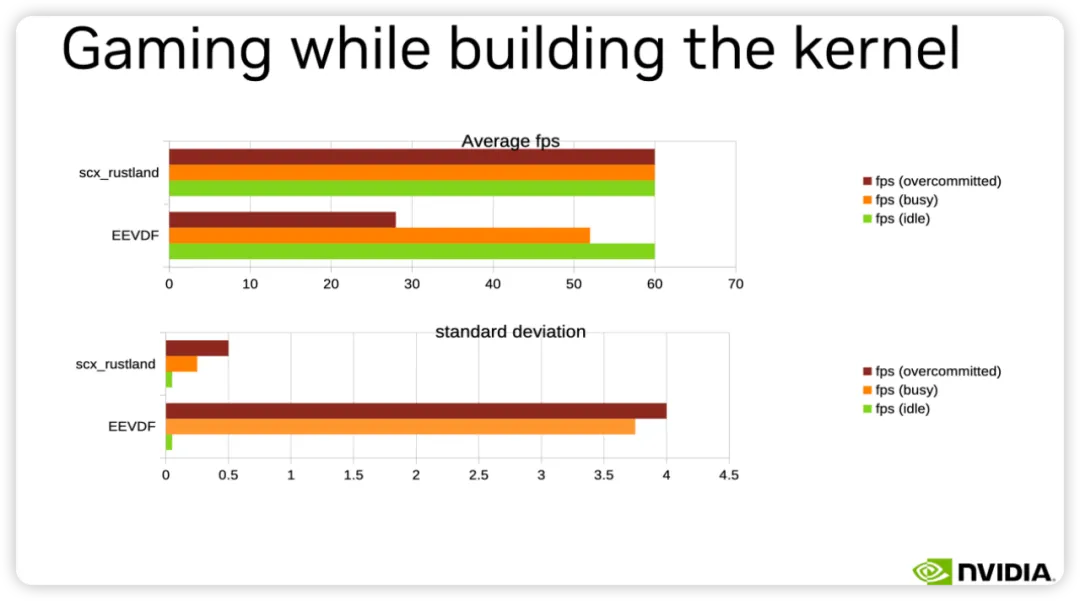 Gaming while building the kernel

Average fps

scx_rustland
EEVDF

0 10 20 30 40 50 60 70

fps (overcommitted)
fps (busy)
fps (idle)

standard deviation

scx_rustland
EEVDF

0 0.5 1 1.5 2 2.5 3 3.5 4 4.5

fps (overcommitted)
fps (busy)
fps (idle)

NVIDIA.